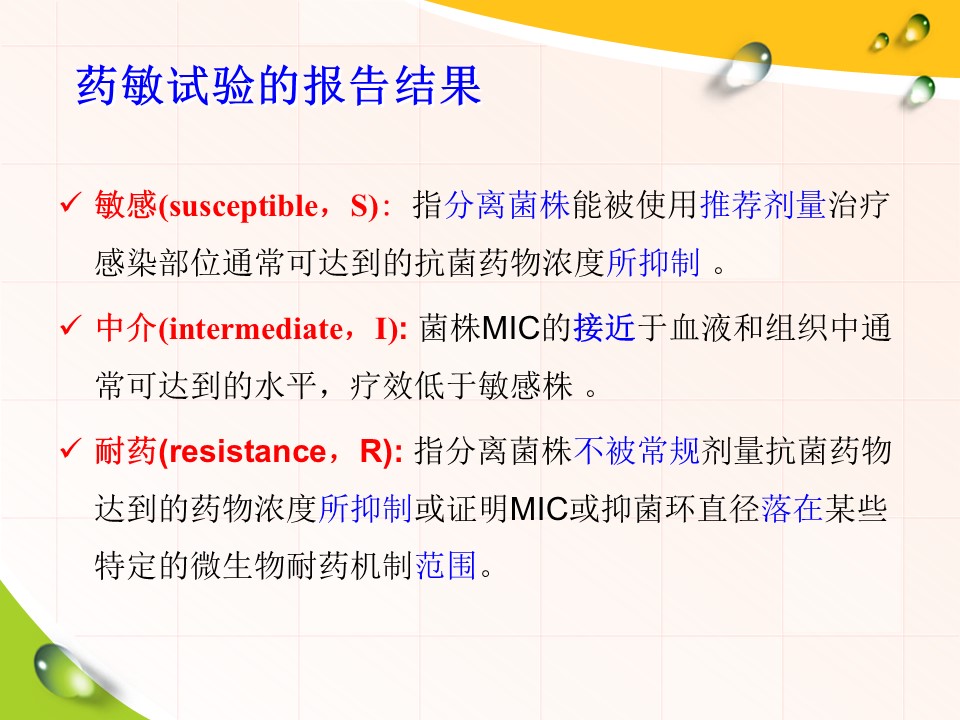 药敏试验的报告结果

✓ 敏感(susceptible，S)：指分离菌株能被使用推荐剂量治疗感染部位通常可达到的抗菌药物浓度所抑制 。

✓ 中介(intermediate，I): 菌株MIC的接近于血液和组织中通常可达到的水平，疗效低于敏感株 。

✓ 耐药(resistance，R): 指分离菌株不被常规剂量抗菌药物达到的药物浓度所抑制或证明MIC或抑菌环直径落在某些特定的微生物耐药机制范围。